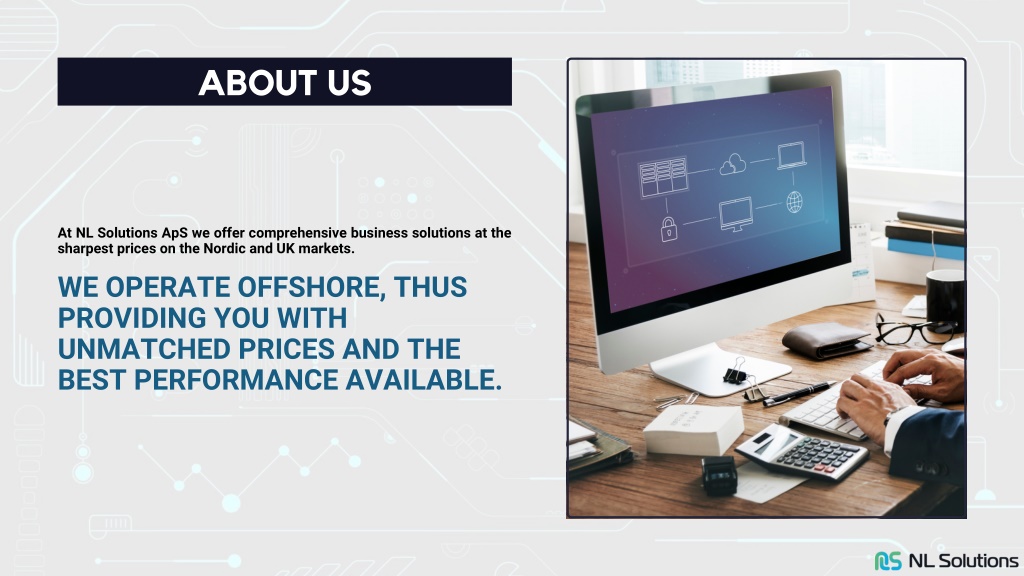 ABOUT US

At NL Solutions ApS we offer comprehensive business solutions at the sharpest prices on the Nordic and UK markets.

WE OPERATE OFFSHORE, THUS PROVIDING YOU WITH UNMATCHED PRICES AND THE BEST PERFORMANCE AVAILABLE.

NL Solutions